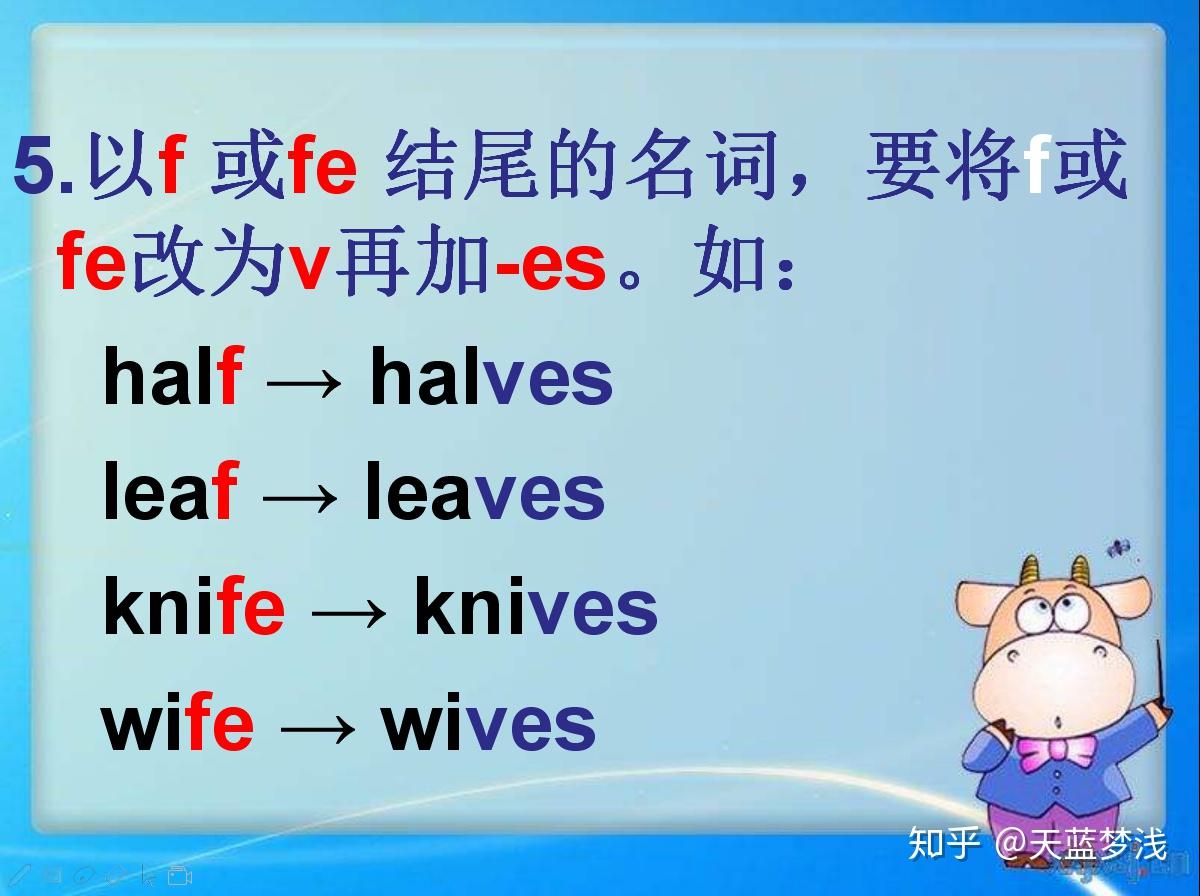 5.以f 或fe 结尾的名词，要将f或fe改为v再加-es。如：

half → halves

leaf → leaves

knife → knives

wife → wives

知乎 @天蓝梦浅